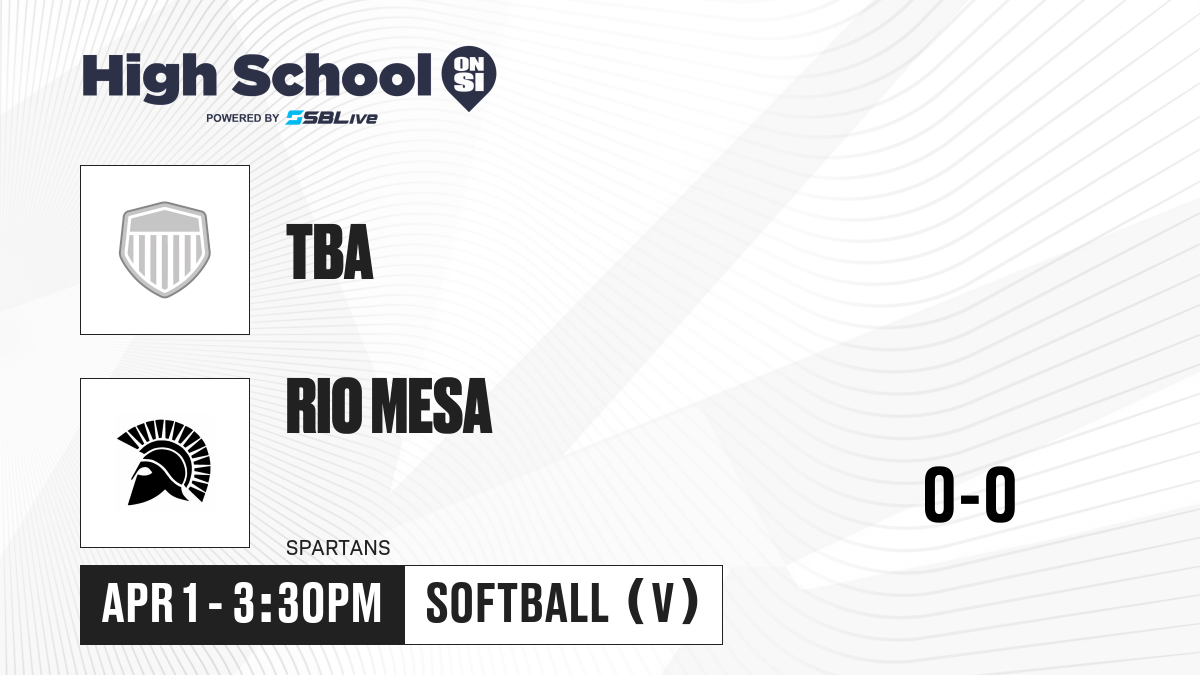 High School ON SI
POWERED BY SBLive

TBA

RIO MESA

SPARTANS

0-0

APR 1 - 3:30PM

SOFTBALL (V)